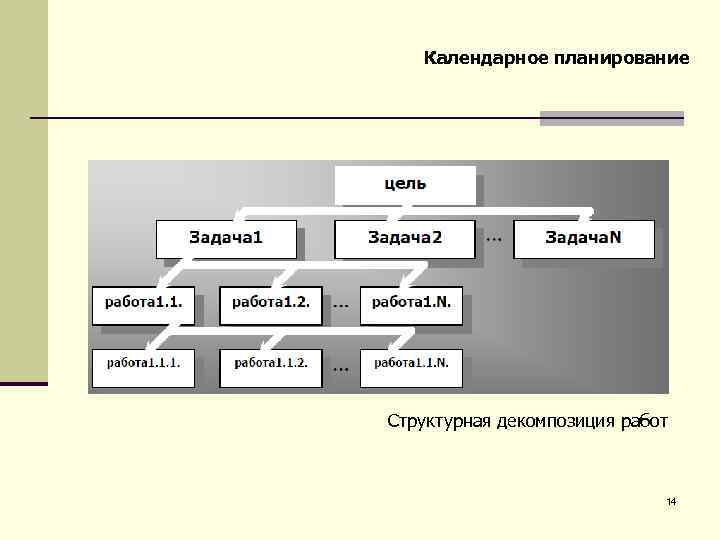 Календарное планирование

цель

Задача1

Задача2

...

ЗадачаN

работа1.1.

работа1.2.

...

работа1.N.

работа1.1.1.

работа1.1.2.

...

работа1.1.N.

Структурная декомпозиция работ

14